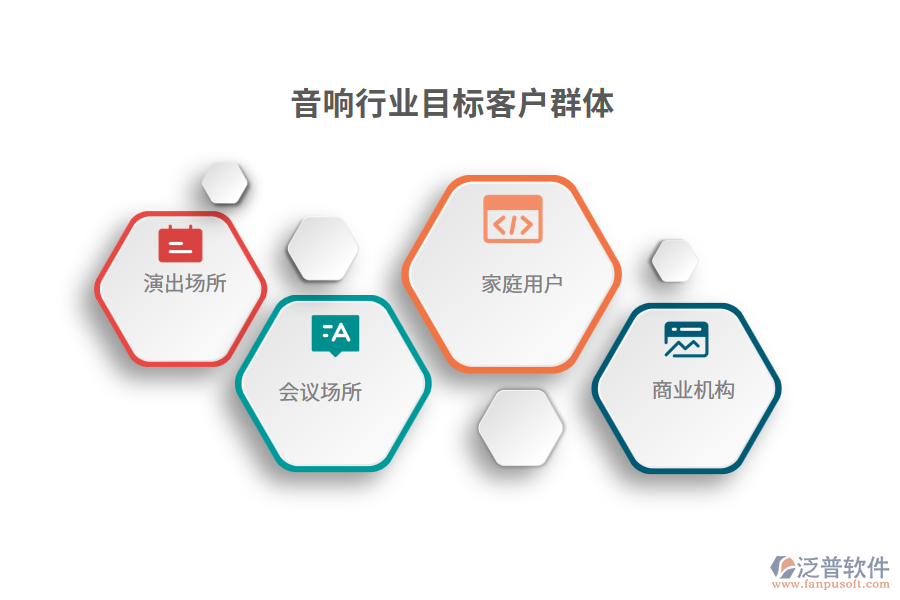 音响行业目标客户群体

演出场所

会议场所

家庭用户

商业机构

泛普软件
www.fanpusoft.com